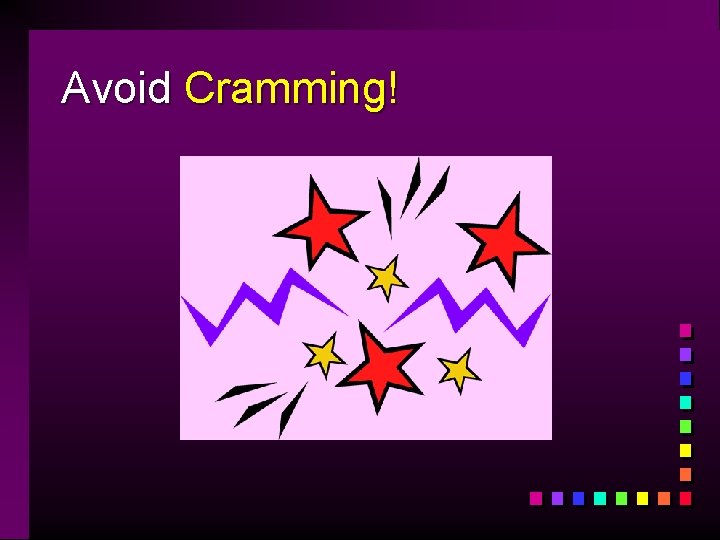 Avoid Cramming!